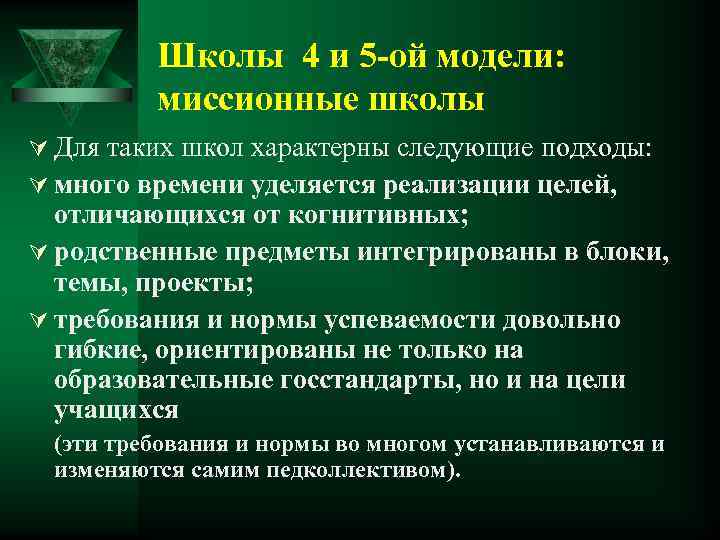 Школы 4 и 5-ой модели: миссионные школы

Для таких школ характерны следующие подходы:

много времени уделяется реализации целей, отличающихся от когнитивных;

родственные предметы интегрированы в блоки, темы, проекты;

требования и нормы успеваемости довольно гибкие, ориентированы не только на образовательные госстандарты, но и на цели учащихся

(эти требования и нормы во многом устанавливаются и изменяются самим педколлективом).